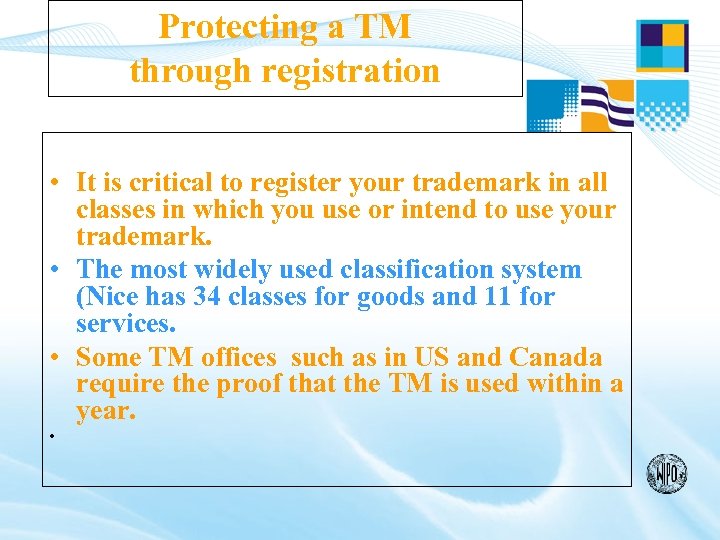 Protecting a TM through registration

• It is critical to register your trademark in all classes in which you use or intend to use your trademark.
• The most widely used classification system (Nice has 34 classes for goods and 11 for services.
• Some TM offices such as in US and Canada require the proof that the TM is used within a year.
•

WIPO